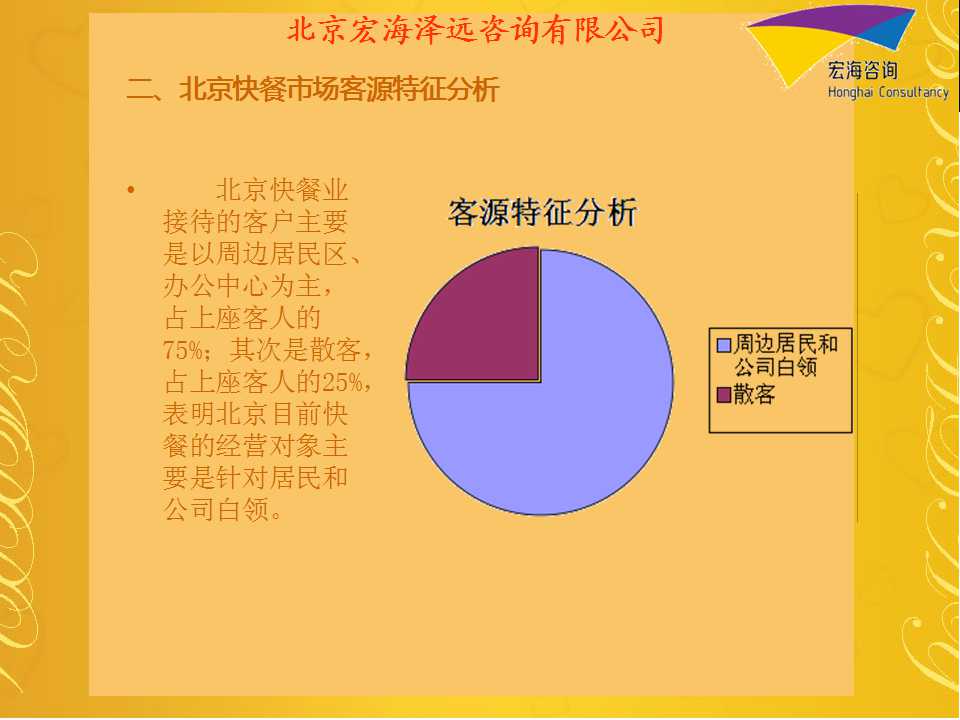 北京宏海泽远咨询有限公司

宏海咨询
Honghai Consultancy

二、北京快餐市场客源特征分析

• 北京快餐业接待的客户主要是以周边居民区、办公中心为主，占上座客人的75%；其次是散客，占上座客人的25%，表明北京目前快餐的经营对象主要是针对居民和公司白领。

客源特征分析

周边居民和公司白领
散客